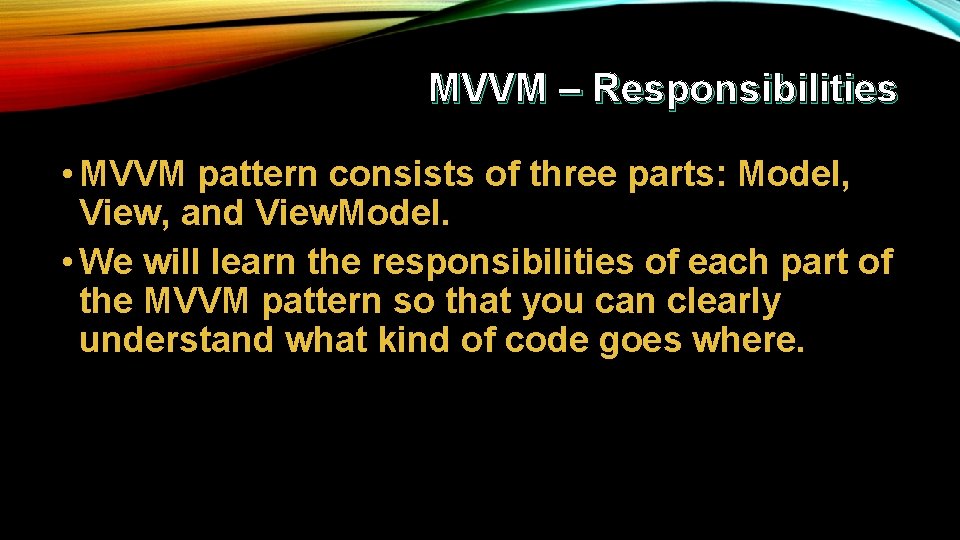 MVVM – Responsibilities

• MVVM pattern consists of three parts: Model, View, and ViewModel.

• We will learn the responsibilities of each part of the MVVM pattern so that you can clearly understand what kind of code goes where.